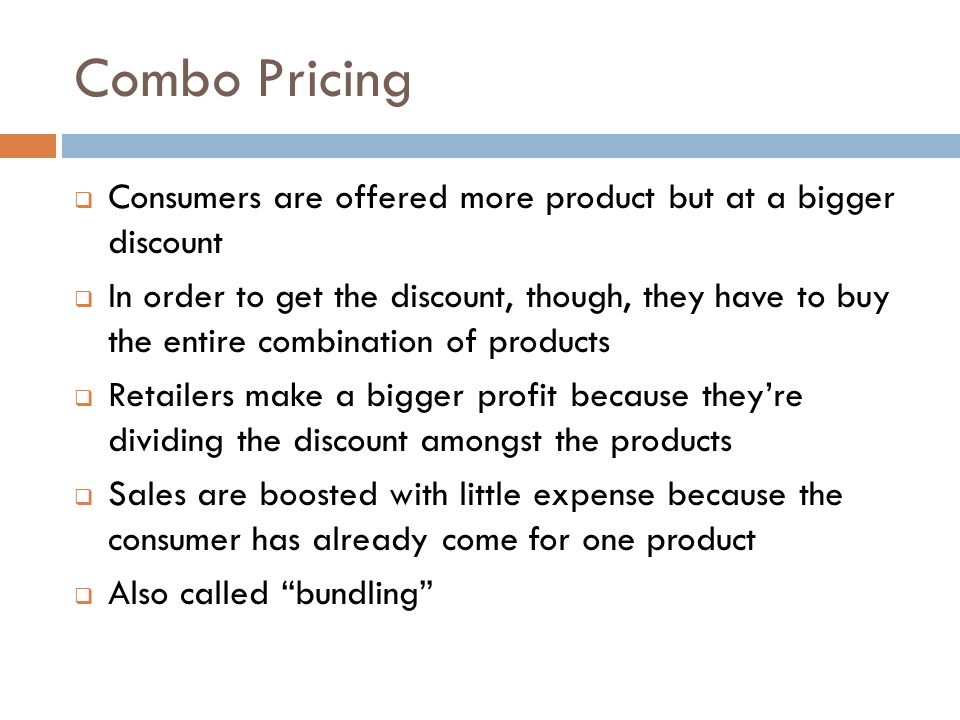 Combo Pricing

❑ Consumers are offered more product but at a bigger discount

❑ In order to get the discount, though, they have to buy the entire combination of products

❑ Retailers make a bigger profit because they're dividing the discount amongst the products

❑ Sales are boosted with little expense because the consumer has already come for one product

❑ Also called "bundling"